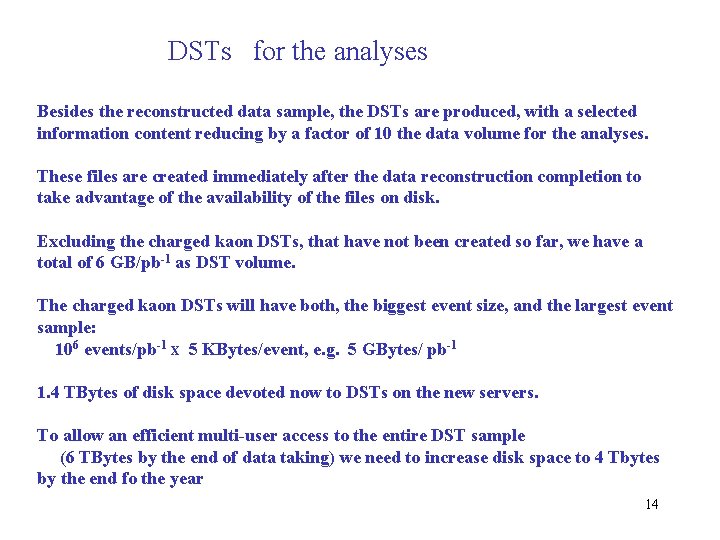 DSTs for the analyses

Besides the reconstructed data sample, the DSTs are produced, with a selected information content reducing by a factor of 10 the data volume for the analyses.

These files are created immediately after the data reconstruction completion to take advantage of the availability of the files on disk.

Excluding the charged kaon DSTs, that have not been created so far, we have a total of 6 GB/pb$^{-1}$ as DST volume.

The charged kaon DSTs will have both, the biggest event size, and the largest event sample:
$10^6$ events/pb$^{-1}$ x 5 KBytes/event, e.g. 5 GBytes/ pb$^{-1}$

1.4 TBytes of disk space devoted now to DSTs on the new servers.

To allow an efficient multi-user access to the entire DST sample (6 TBytes by the end of data taking) we need to increase disk space to 4 Tbytes by the end fo the year

14